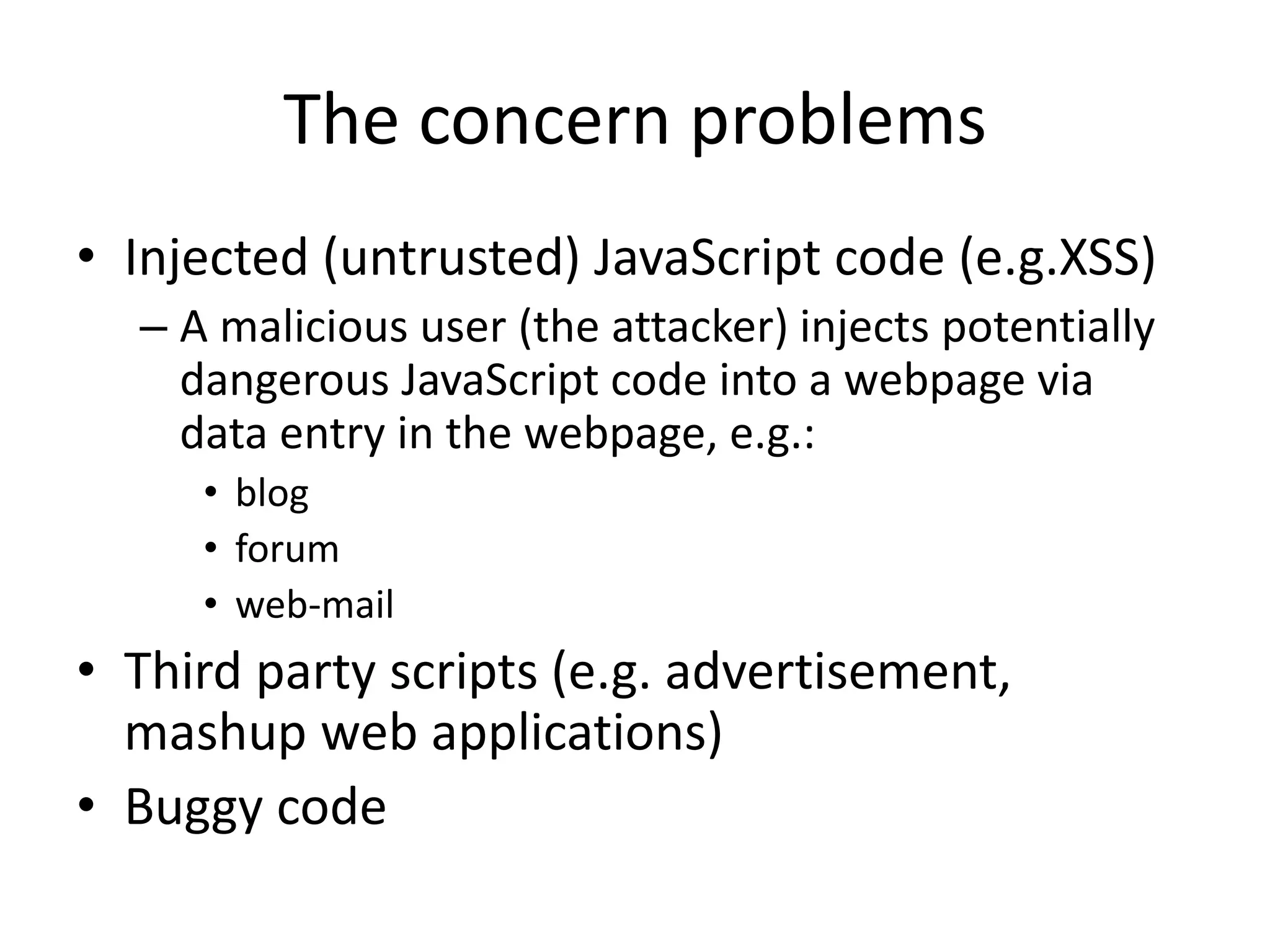 The concern problems

• Injected (untrusted) JavaScript code (e.g.XSS)
  – A malicious user (the attacker) injects potentially dangerous JavaScript code into a webpage via data entry in the webpage, e.g.:
    • blog
    • forum
    • web-mail
• Third party scripts (e.g. advertisement, mashup web applications)
• Buggy code